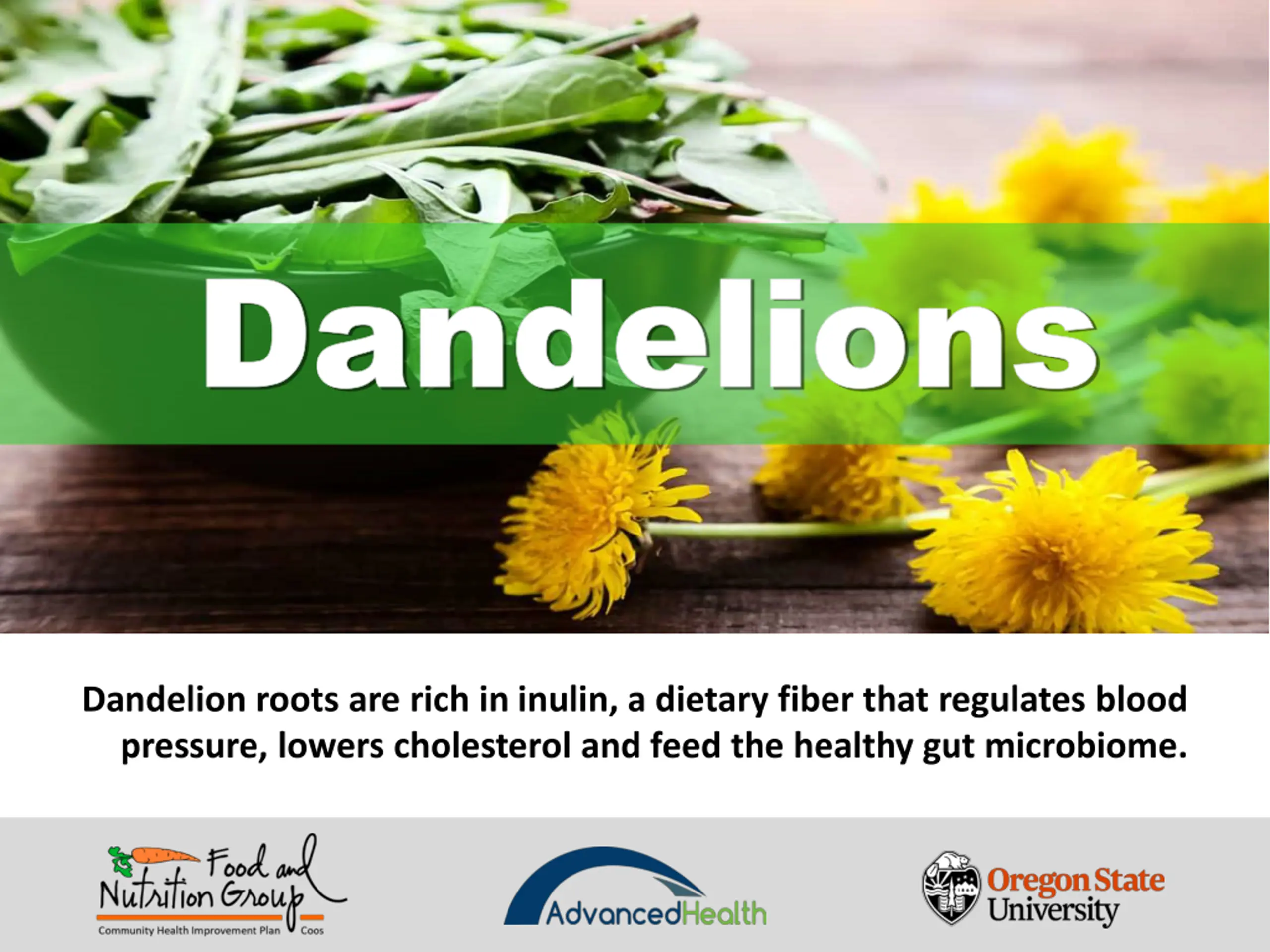 Dandelions

Dandelion roots are rich in inulin, a dietary fiber that regulates blood pressure, lowers cholesterol and feed the healthy gut microbiome.

Food and Nutrition Group
Community Health Improvement Plan Coos

AdvancedHealth

Oregon State University